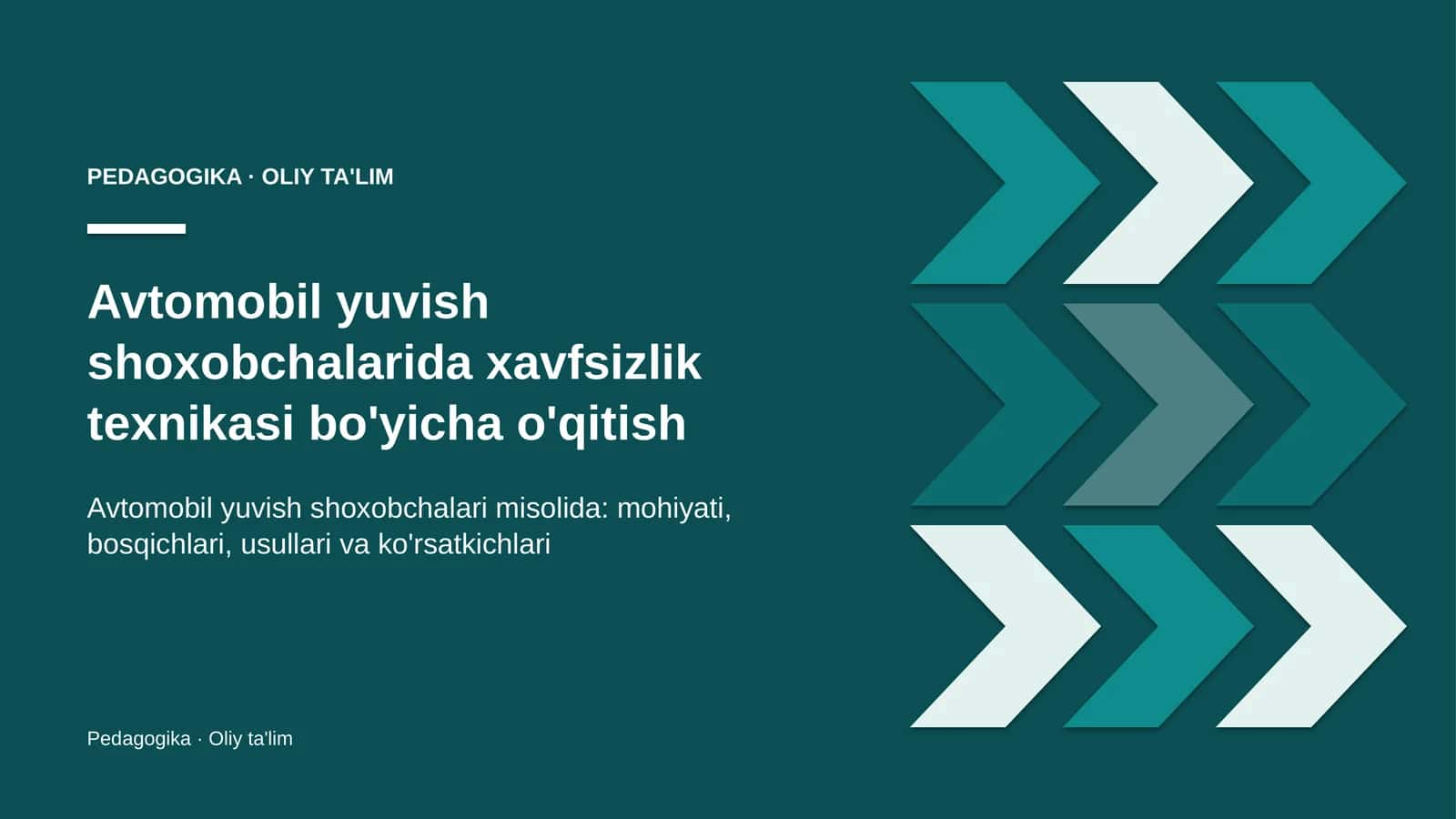 PEDAGOGIKA · OLIY TA'LIM

Avtomobil yuvish shoxobchalarida xavfsizlik texnikasi bo'yicha o'qitish

Avtomobil yuvish shoxobchalari misolida: mohiyati, bosqichlari, usullari va ko'rsatkichlari

Pedagogika · Oliy ta'lim